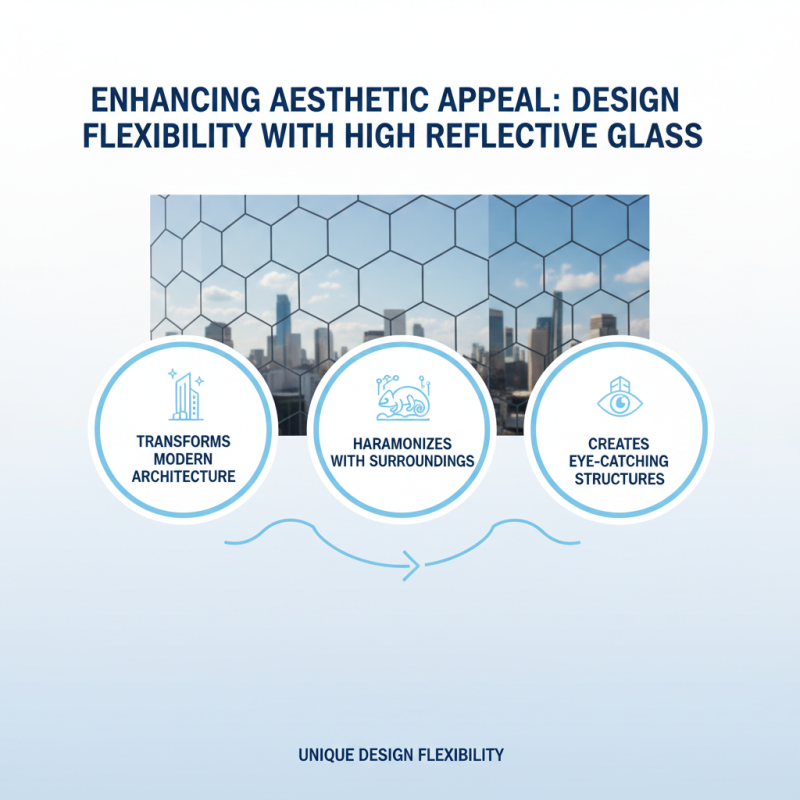 ENHANCING AESTHETIC APPEAL: DESIGN FLEXIBILITY WITH HIGH REFLECTIVE GLASS

TRANSFORMS MODERN ARCHITECTURE

HARAMONIZES WITH SURROUNDINGS

CREATES EYE-CATCHING STRUCTURES

UNIQUE DESIGN FLEXIBILITY